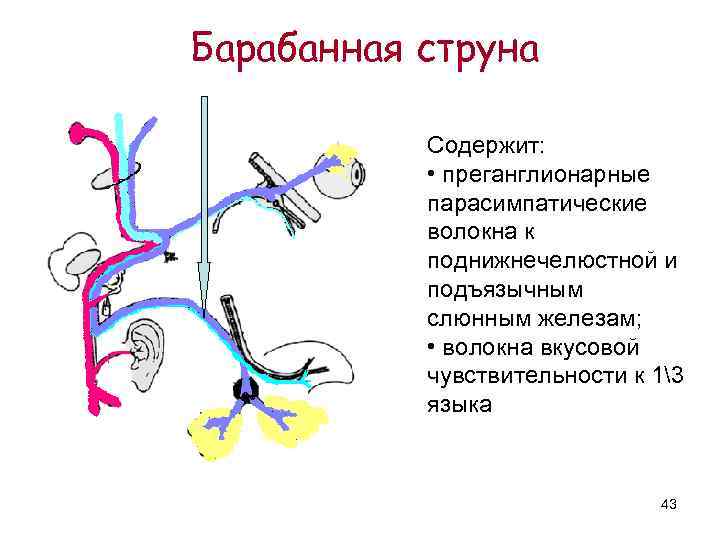 Барабанная струна

Содержит:
• преганглионарные парасимпатические волокна к поднижнечелюстной и подъязычным слюнным железам;
• волокна вкусовой чувствительности к 1\3 языка

43